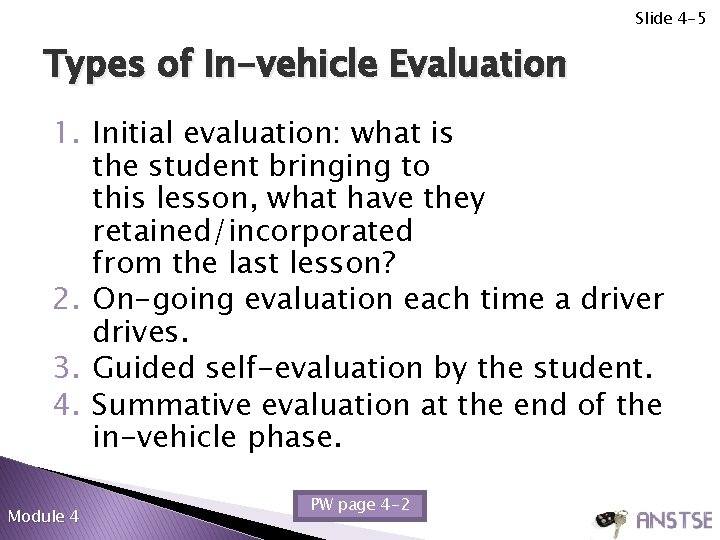 Slide 4-5

Types of In-vehicle Evaluation

1. Initial evaluation: what is the student bringing to this lesson, what have they retained/incorporated from the last lesson?
2. On-going evaluation each time a driver drives.
3. Guided self-evaluation by the student.
4. Summative evaluation at the end of the in-vehicle phase.

Module 4

PW page 4-2

ANSTSE